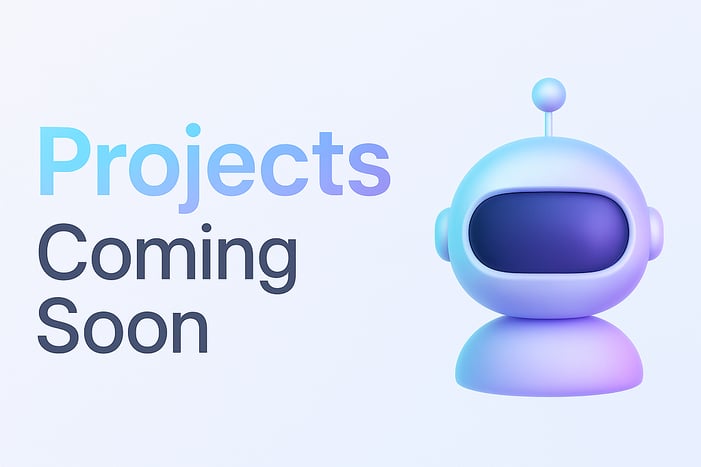 Projects
Coming
Soon